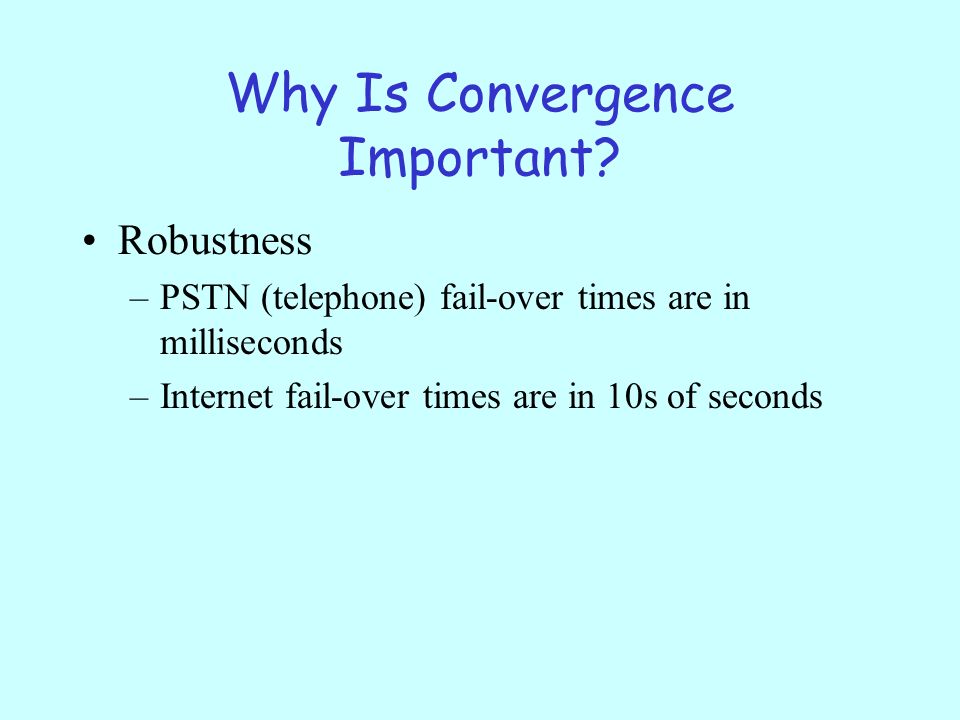 Why Is Convergence Important?

• Robustness

– PSTN (telephone) fail-over times are in milliseconds

– Internet fail-over times are in 10s of seconds